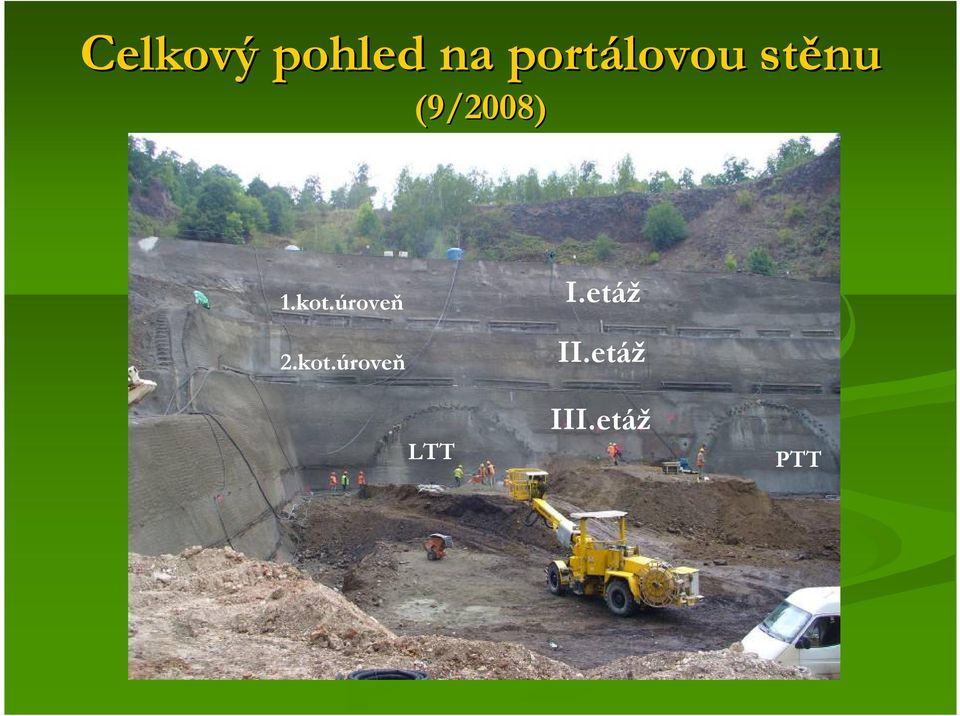 Celkový pohled na portálovou stěnu
(9/2008)

1.kot.úroveň

I.etáž

2.kot.úroveň

II.etáž

III.etáž

LTT

PTT